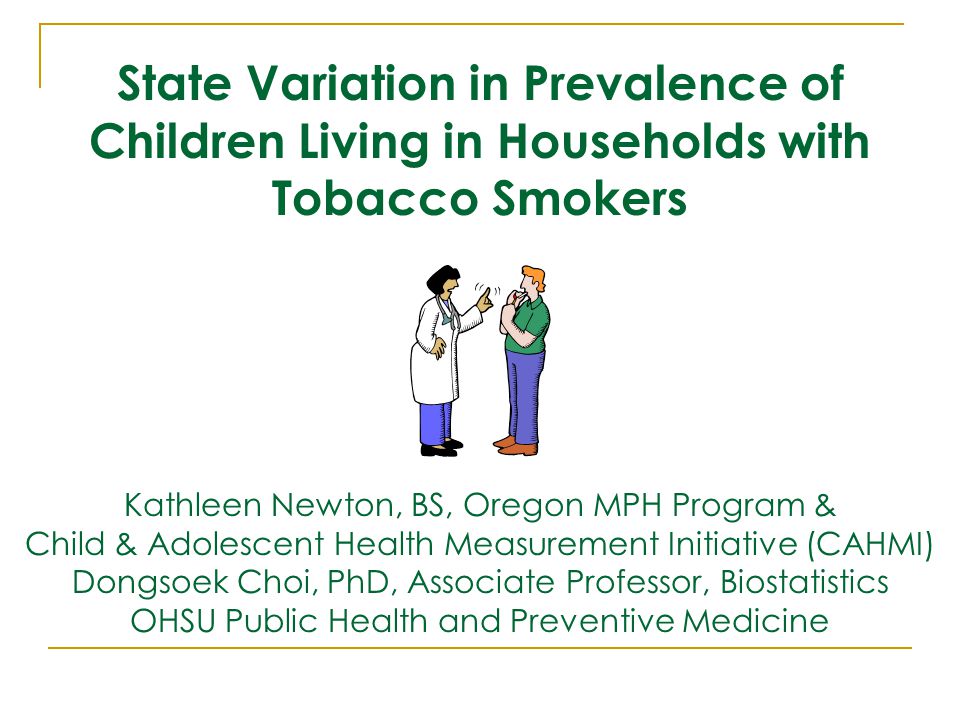 State Variation in Prevalence of Children Living in Households with Tobacco Smokers

Kathleen Newton, BS, Oregon MPH Program &
Child & Adolescent Health Measurement Initiative (CAHMI)
Dongsoek Choi, PhD, Associate Professor, Biostatistics
OHSU Public Health and Preventive Medicine